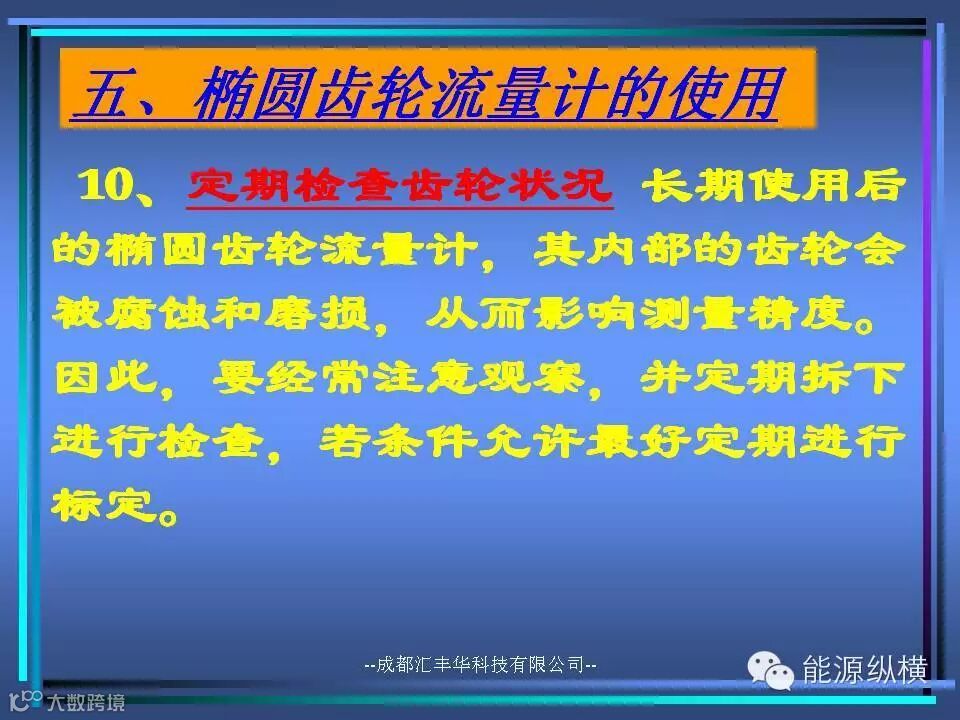 五、椭圆齿轮流量计的使用

10、定期检查齿轮状况 长期使用后的椭圆齿轮流量计，其内部的齿轮会被腐蚀和磨损，从而影响测量精度。因此，要经常注意观察，并定期拆下进行检查，若条件允许最好定期进行标定。

--成都汇丰华科技有限公司--

能源纵横

大数跨境